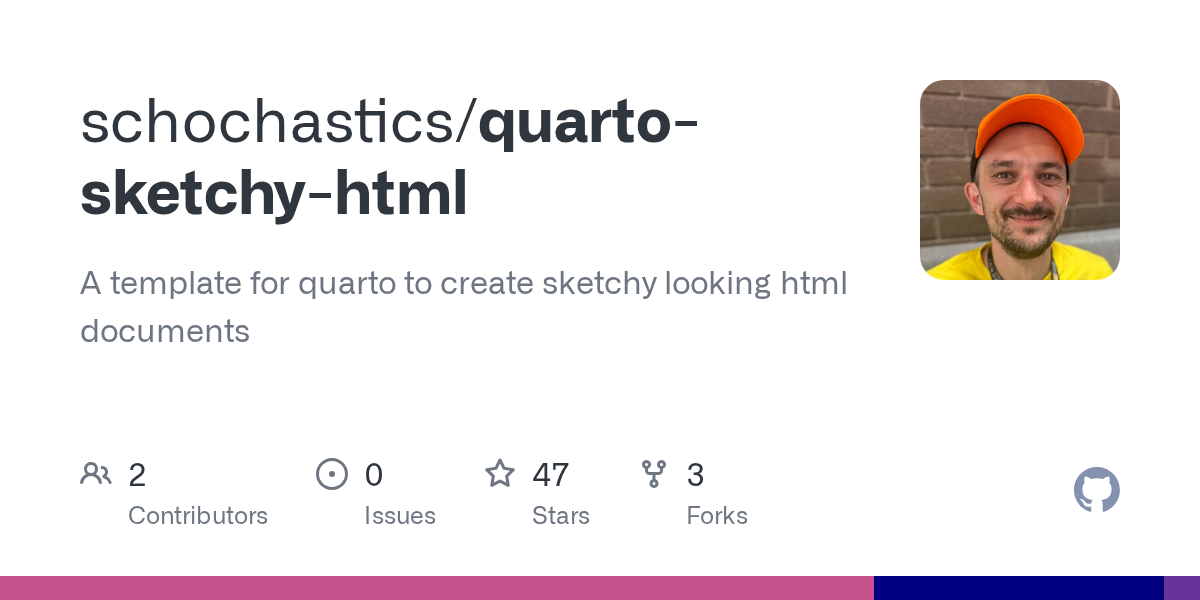 schochastics/quarto-sketchy-html

A template for quarto to create sketchy looking html documents

2
Contributors

0
Issues

47
Stars

3
Forks